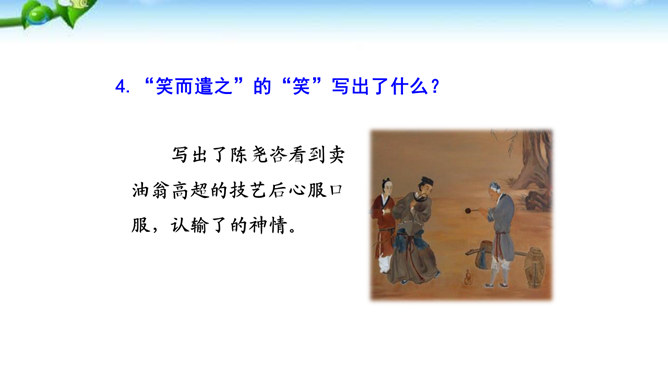 4. “笑而遣之”的“笑”写出了什么？

写出了陈尧咨看到卖油翁高超的技艺后心服口服，认输了的神情。